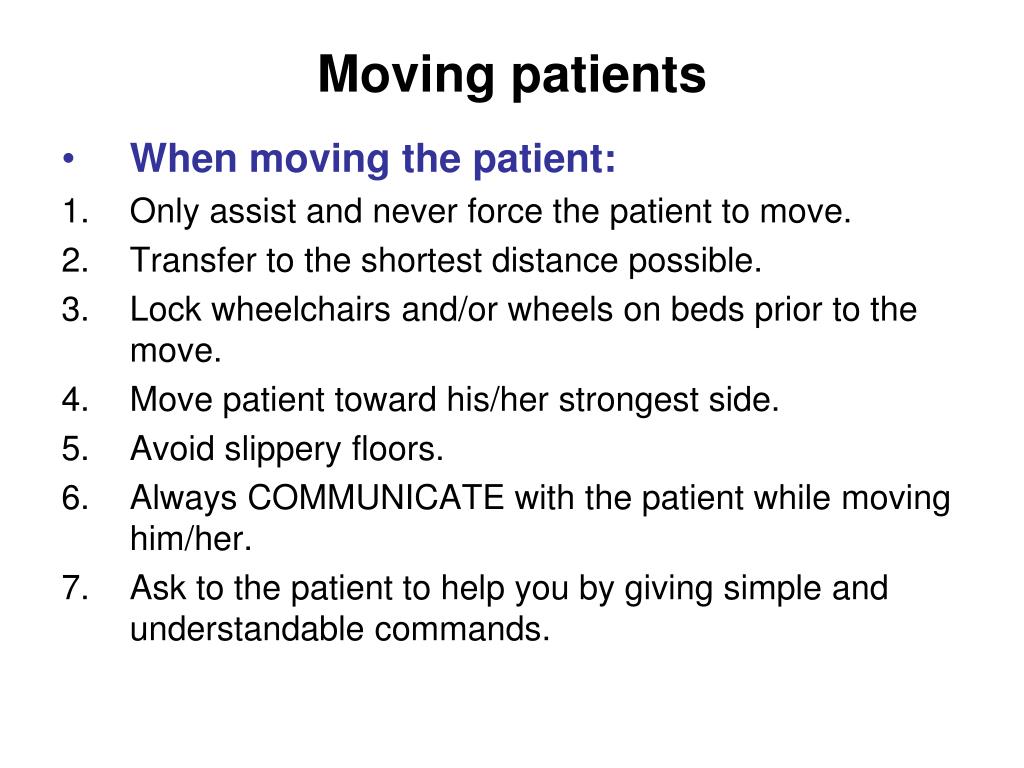 Moving patients

• When moving the patient:
1. Only assist and never force the patient to move.
2. Transfer to the shortest distance possible.
3. Lock wheelchairs and/or wheels on beds prior to the move.
4. Move patient toward his/her strongest side.
5. Avoid slippery floors.
6. Always COMMUNICATE with the patient while moving him/her.
7. Ask to the patient to help you by giving simple and understandable commands.